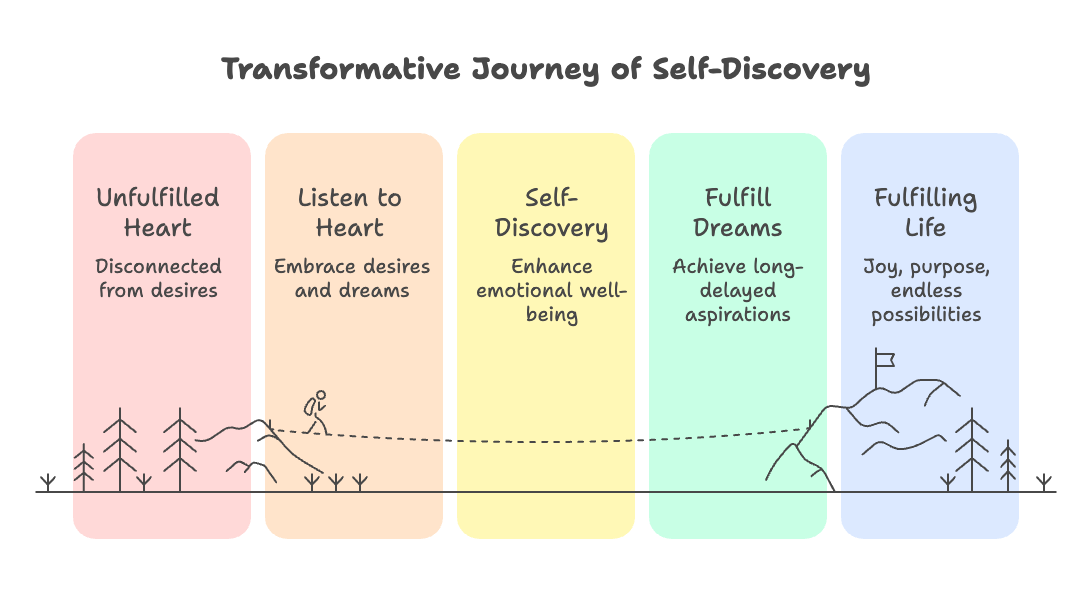 Transformative Journey of Self-Discovery

Unfulfilled Heart

Disconnected from desires

Listen to Heart

Embrace desires and dreams

Self-Discovery

Enhance emotional well-being

Fulfill Dreams

Achieve long-delayed aspirations

Fulfilling Life

Joy, purpose, endless possibilities